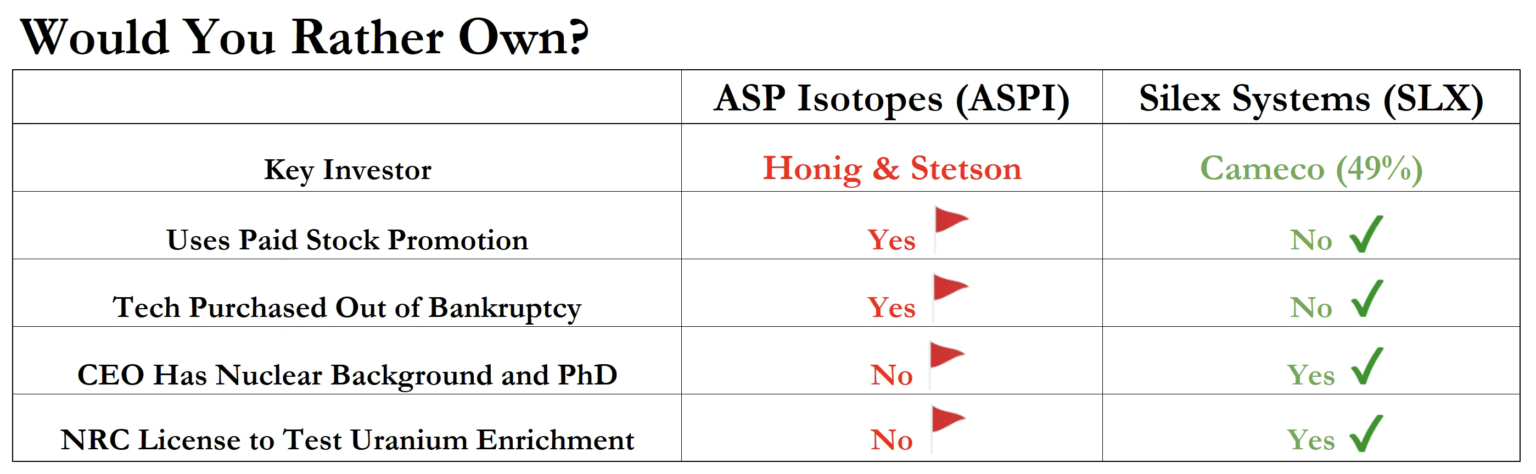 Would You Rather Own?

| | ASP Isotopes (ASPI) | Silex Systems (SLX) |
|---|---|---|
| Key Investor | Honig & Stetson | Cameco (49%) |
| Uses Paid Stock Promotion | Yes | No ✓ |
| Tech Purchased Out of Bankruptcy | Yes | No ✓ |
| CEO Has Nuclear Background and PhD | No | Yes ✓ |
| NRC License to Test Uranium Enrichment | No | Yes ✓ |